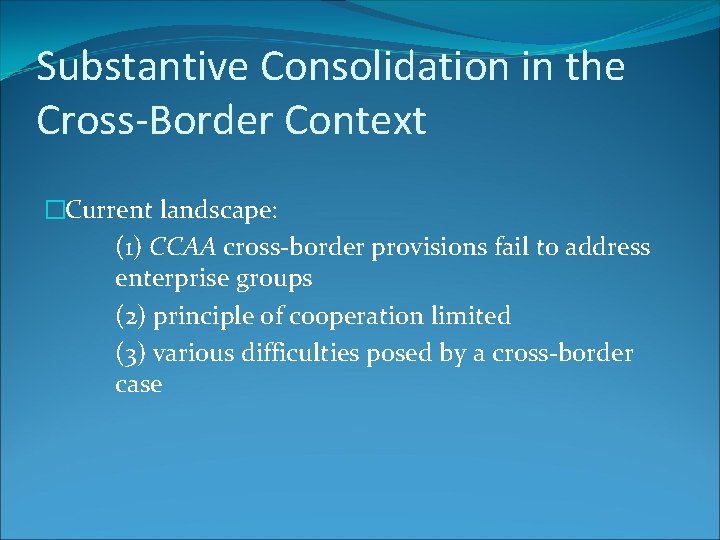 Substantive Consolidation in the Cross-Border Context

□Current landscape:

(1) CCAA cross-border provisions fail to address enterprise groups

(2) principle of cooperation limited

(3) various difficulties posed by a cross-border case